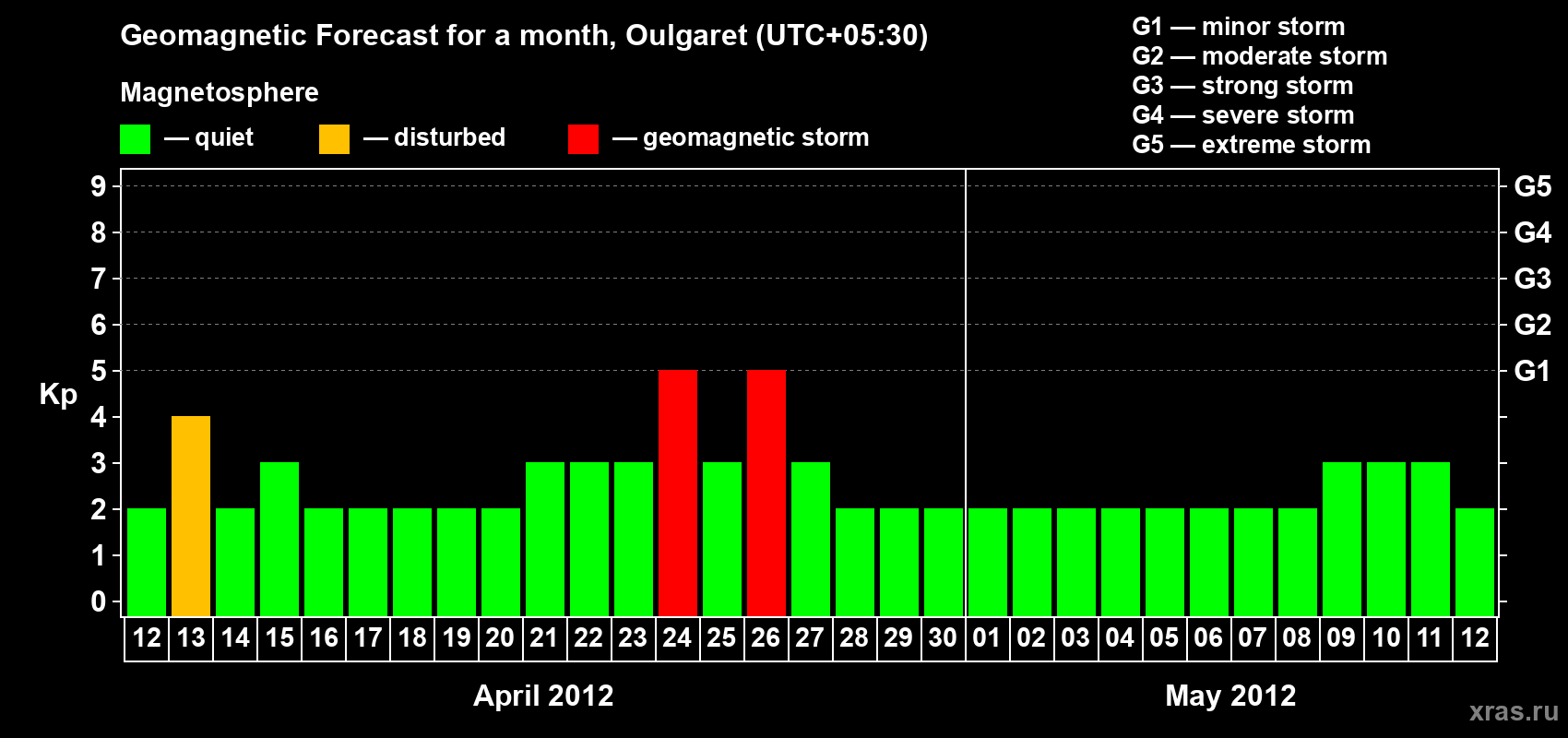 Geomagnetic Forecast for a month, Oulgaret (UTC+05:30)

Magnetosphere

— quiet — disturbed — geomagnetic storm

G1 — minor storm
G2 — moderate storm
G3 — strong storm
G4 — severe storm
G5 — extreme storm

Kp

9
8
7
6
5
4
3
2
1
0

G5
G4
G3
G2
G1

12 13 14 15 16 17 18 19 20 21 22 23 24 25 26 27 28 29 30 01 02 03 04 05 06 07 08 09 10 11 12

April 2012

May 2012

xras.ru